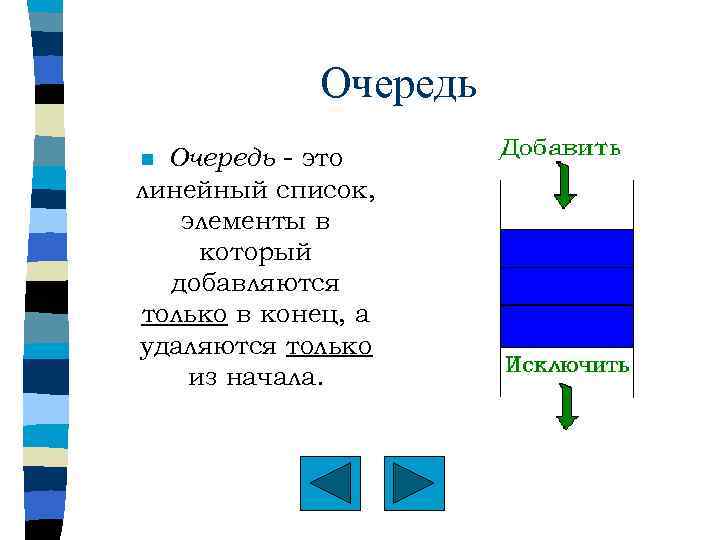 Очередь

Очередь - это линейный список, элементы в который добавляются только в конец, а удаляются только из начала.

Добавить

Исключить